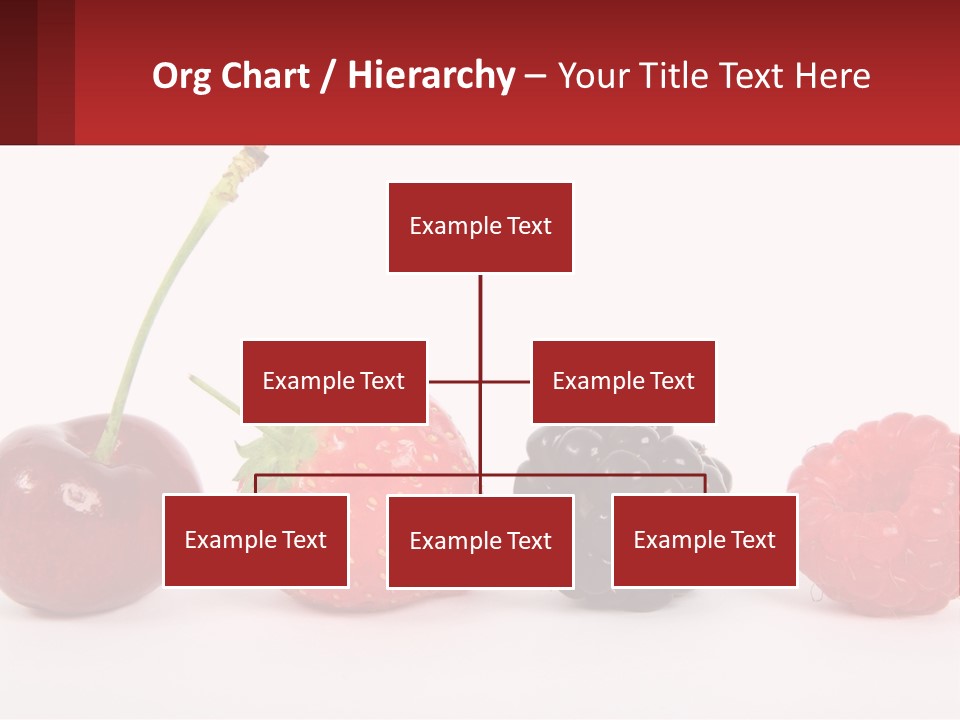 Org Chart / Hierarchy – Your Title Text Here

Example Text

Example Text

Example Text

Example Text

Example Text

Example Text